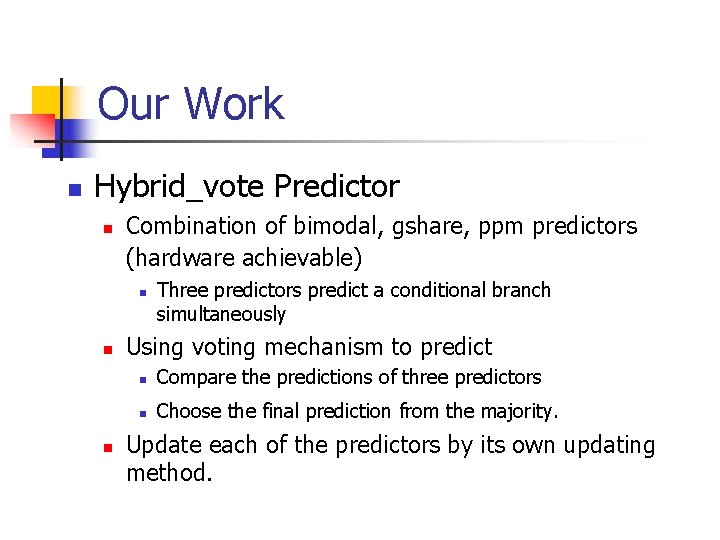 Our Work

Hybrid_vote Predictor

Combination of bimodal, gshare, ppm predictors (hardware achievable)

Three predictors predict a conditional branch simultaneously

Using voting mechanism to predict

Compare the predictions of three predictors

Choose the final prediction from the majority.

Update each of the predictors by its own updating method.